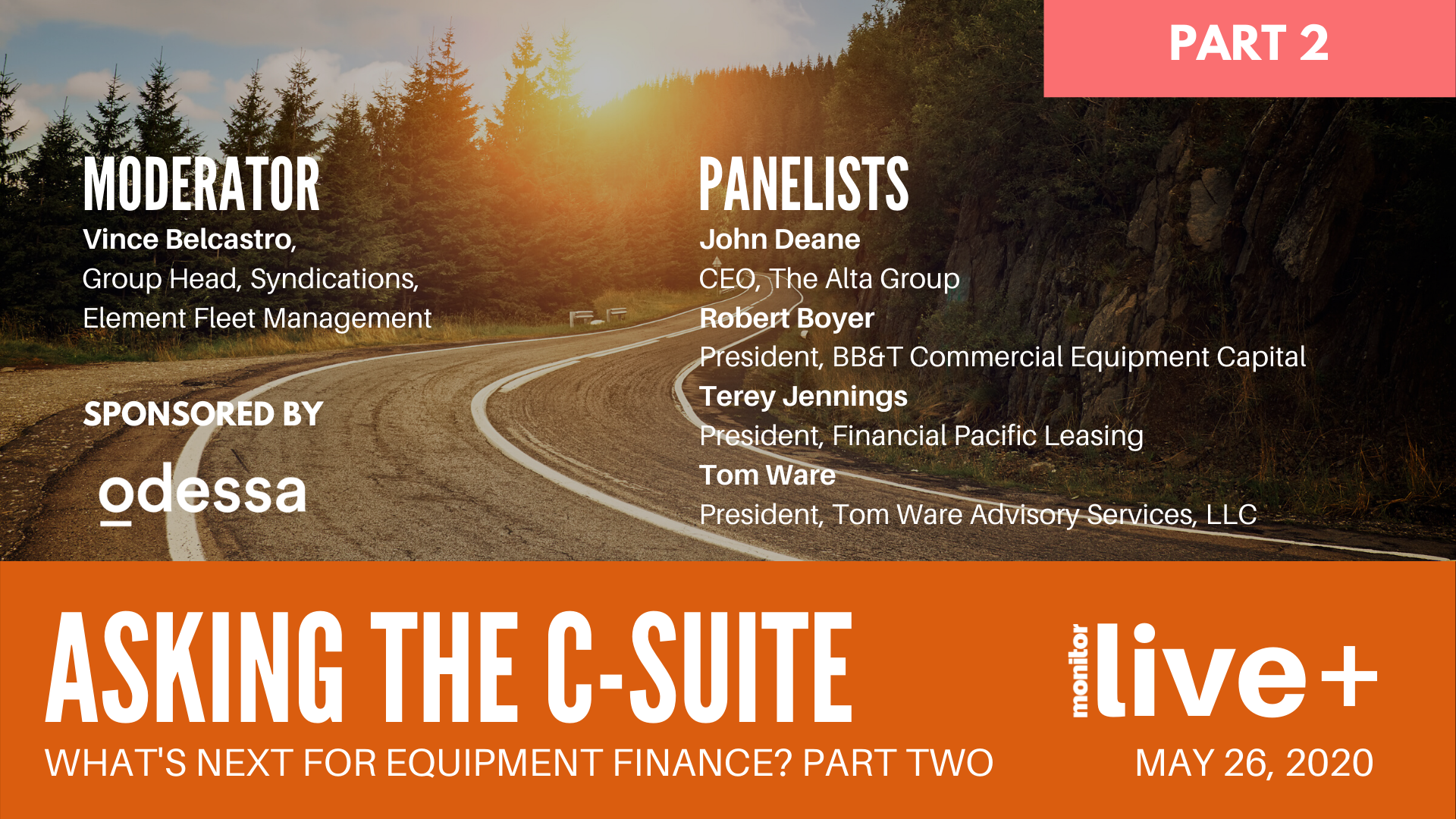 PART 2

MODERATOR

Vince Belcastro,
Group Head, Syndications,
Element Fleet Management

SPONSORED BY

odessa

PANELISTS

John Deane
CEO, The Alta Group
Robert Boyer
President, BB&T Commercial Equipment Capital
Terey Jennings
President, Financial Pacific Leasing
Tom Ware
President, Tom Ware Advisory Services, LLC

ASKING THE C-SUITE

WHAT'S NEXT FOR EQUIPMENT FINANCE? PART TWO

monitor live+

MAY 26, 2020